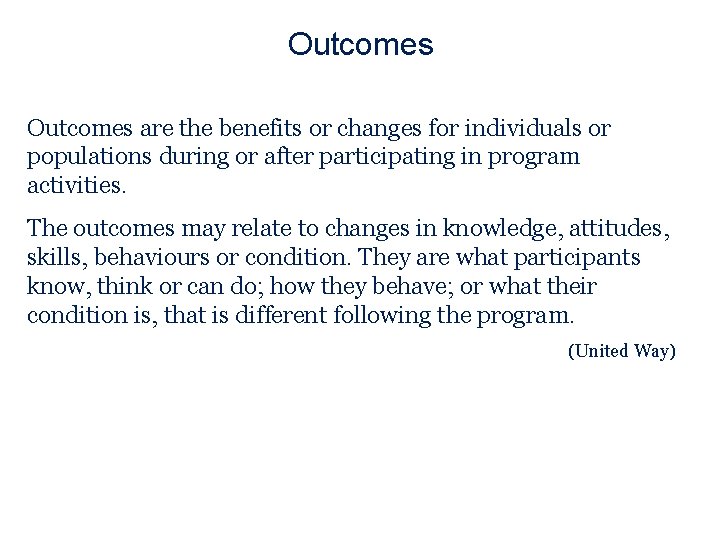 Outcomes

Outcomes are the benefits or changes for individuals or populations during or after participating in program activities.

The outcomes may relate to changes in knowledge, attitudes, skills, behaviours or condition. They are what participants know, think or can do; how they behave; or what their condition is, that is different following the program.

(United Way)